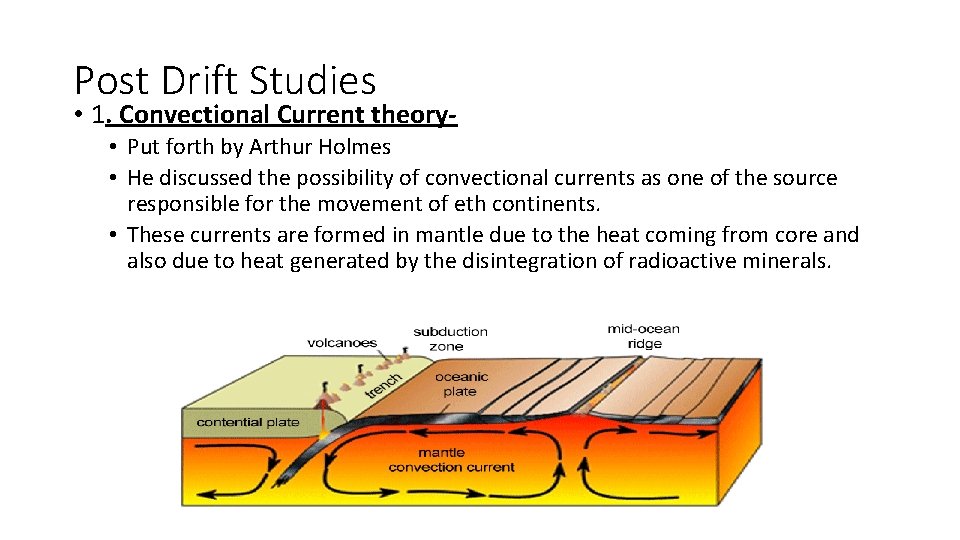 Post Drift Studies

• 1. Convectional Current theory-

• Put forth by Arthur Holmes
• He discussed the possibility of convectional currents as one of the source responsible for the movement of eth continents.
• These currents are formed in mantle due to the heat coming from core and also due to heat generated by the disintegration of radioactive minerals.

volcanoes
subduction zone
mid-ocean ridge
trench
oceanic plate
contential plate
mantle convection current